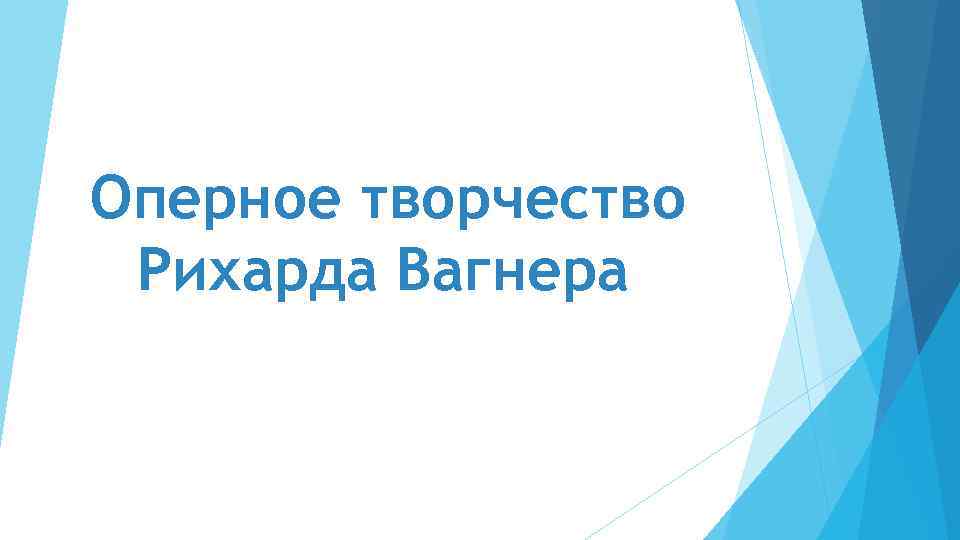 Оперное творчество Рихарда Вагнера